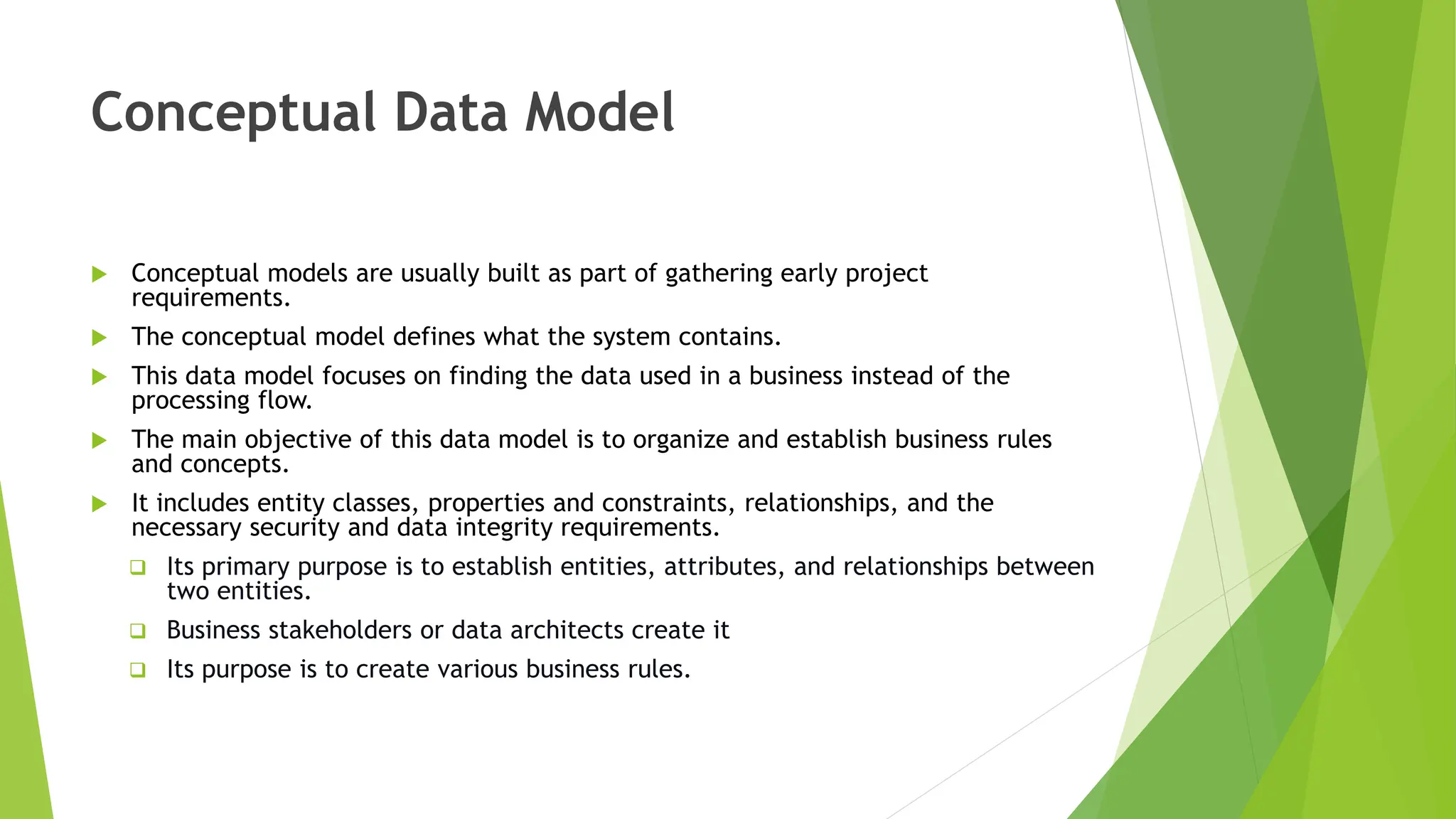 Conceptual Data Model

Conceptual models are usually built as part of gathering early project requirements.

The conceptual model defines what the system contains.

This data model focuses on finding the data used in a business instead of the processing flow.

The main objective of this data model is to organize and establish business rules and concepts.

It includes entity classes, properties and constraints, relationships, and the necessary security and data integrity requirements.

Its primary purpose is to establish entities, attributes, and relationships between two entities.

Business stakeholders or data architects create it

Its purpose is to create various business rules.